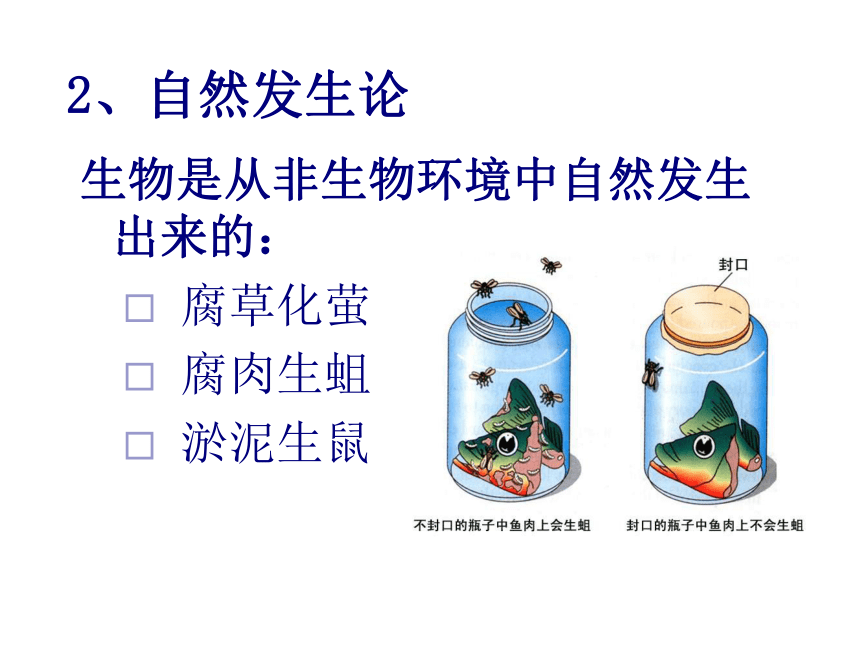 2、自然发生论

生物是从非生物环境中自然发生出来的：

□ 腐草化萤

□ 腐肉生蛆

□ 淤泥生鼠

封口

不封口的瓶子中鱼肉上会生蛆

封口的瓶子中鱼肉上不会生蛆